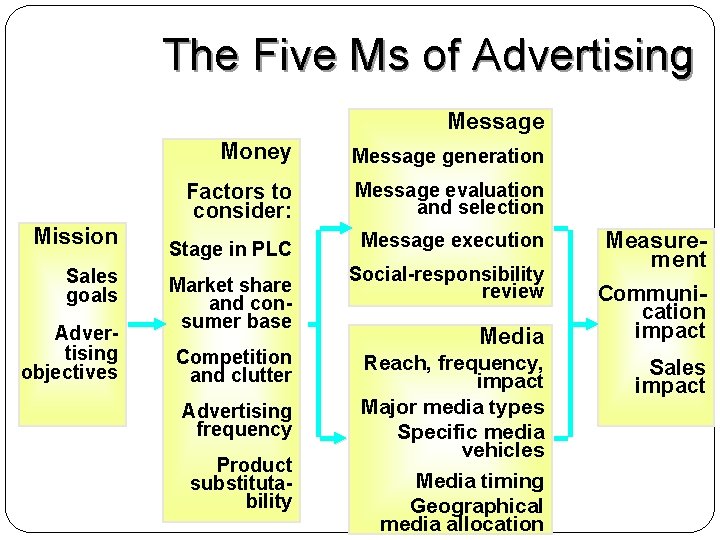 The Five Ms of Advertising

Mission

Sales goals

Advertising objectives

Money

Factors to consider:

Stage in PLC

Market share and consumer base

Competition and clutter

Advertising frequency

Product substitutability

Message

Message generation

Message evaluation and selection

Message execution

Social-responsibility review

Media

Reach, frequency, impact

Major media types

Specific media vehicles

Media timing

Geographical media allocation

Measurement

Communication impact

Sales impact